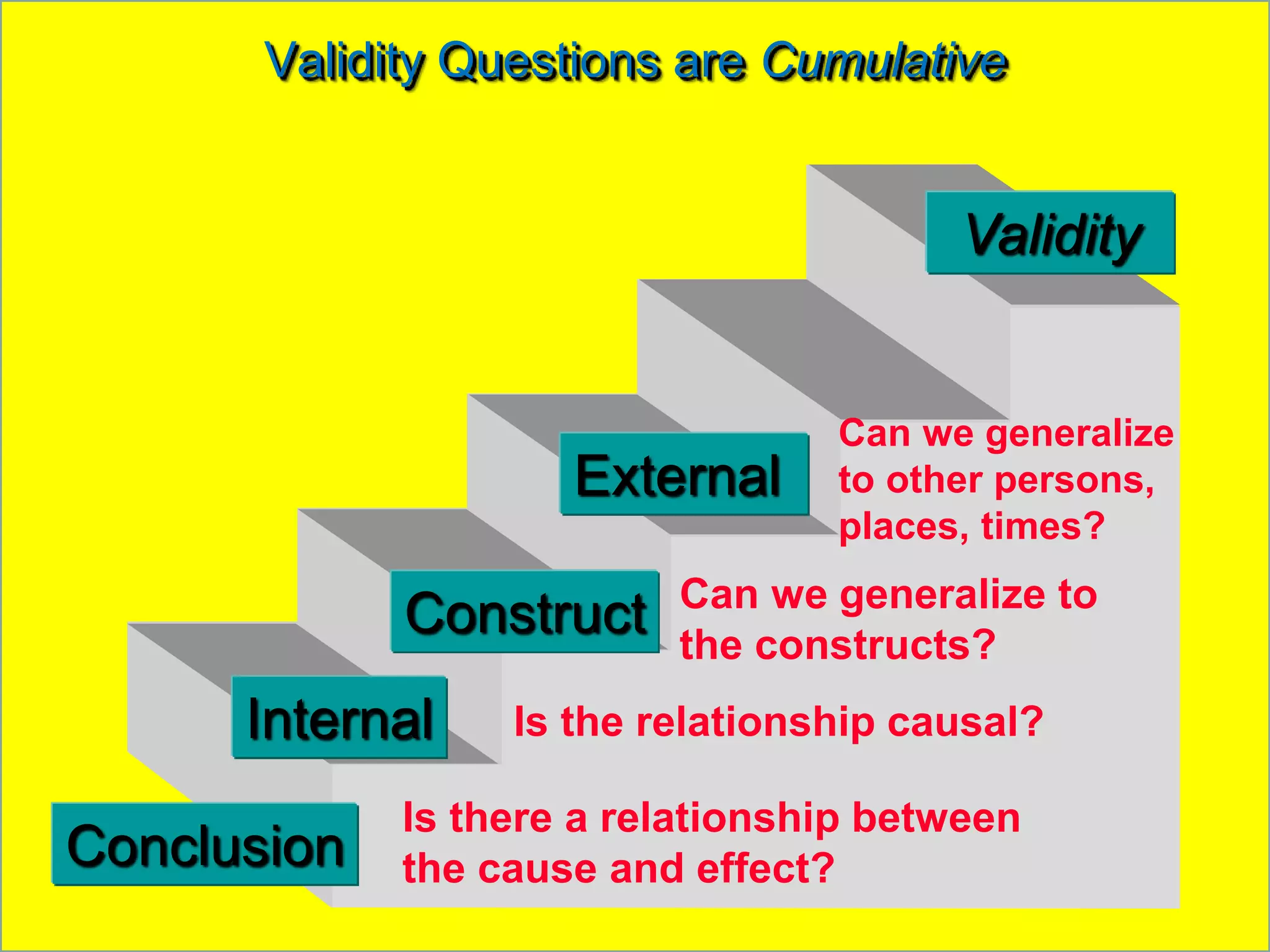 Validity Questions are Cumulative

Validity

External

Can we generalize to other persons, places, times?

Construct

Can we generalize to the constructs?

Internal

Is the relationship causal?

Conclusion

Is there a relationship between the cause and effect?